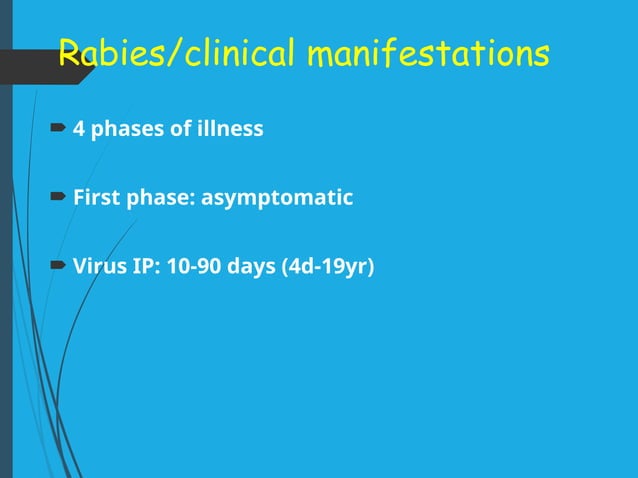 Rabies/clinical manifestations

4 phases of illness

First phase: asymptomatic

Virus IP: 10-90 days (4d-19yr)